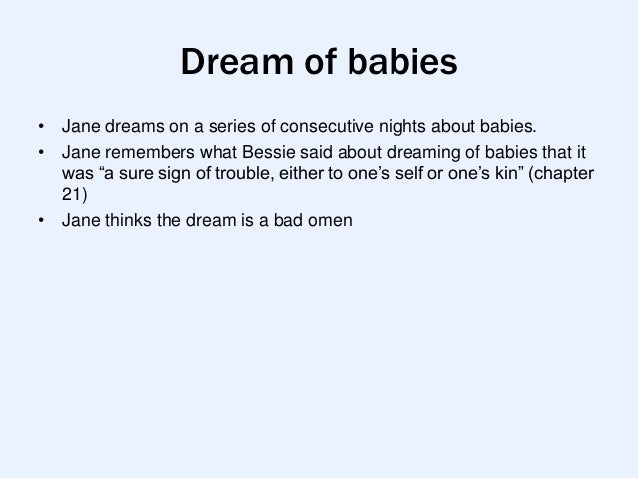 Dream of babies

• Jane dreams on a series of consecutive nights about babies.
• Jane remembers what Bessie said about dreaming of babies that it was “a sure sign of trouble, either to one’s self or one’s kin” (chapter 21)
• Jane thinks the dream is a bad omen